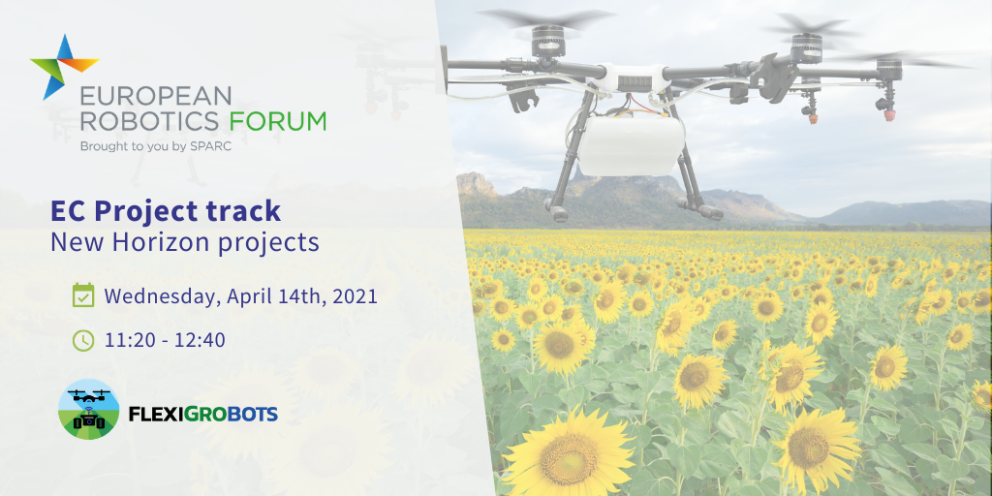 EUROPEAN ROBOTICS FORUM
Brought to you by SPARC

EC Project track
New Horizon projects

Wednesday, April 14th, 2021

11:20 - 12:40

FLEXIGROBOTS